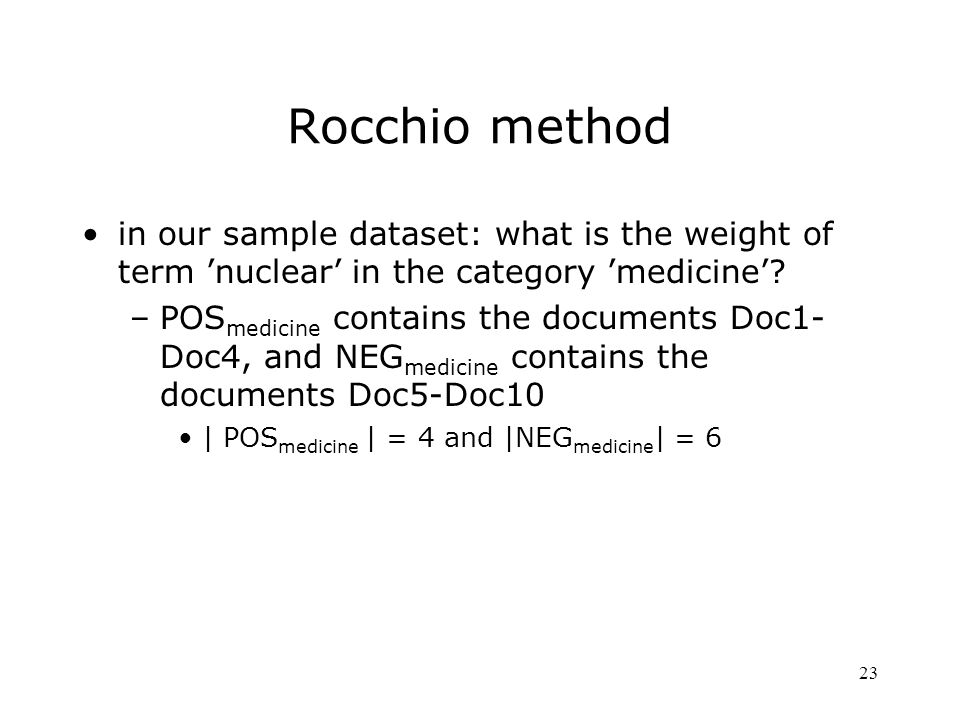 Rocchio method

• in our sample dataset: what is the weight of term ’nuclear’ in the category ’medicine’?

– $POS_{medicine}$ contains the documents Doc1-Doc4, and $NEG_{medicine}$ contains the documents Doc5-Doc10

• $| POS_{medicine} | = 4$ and $|NEG_{medicine}| = 6$

23